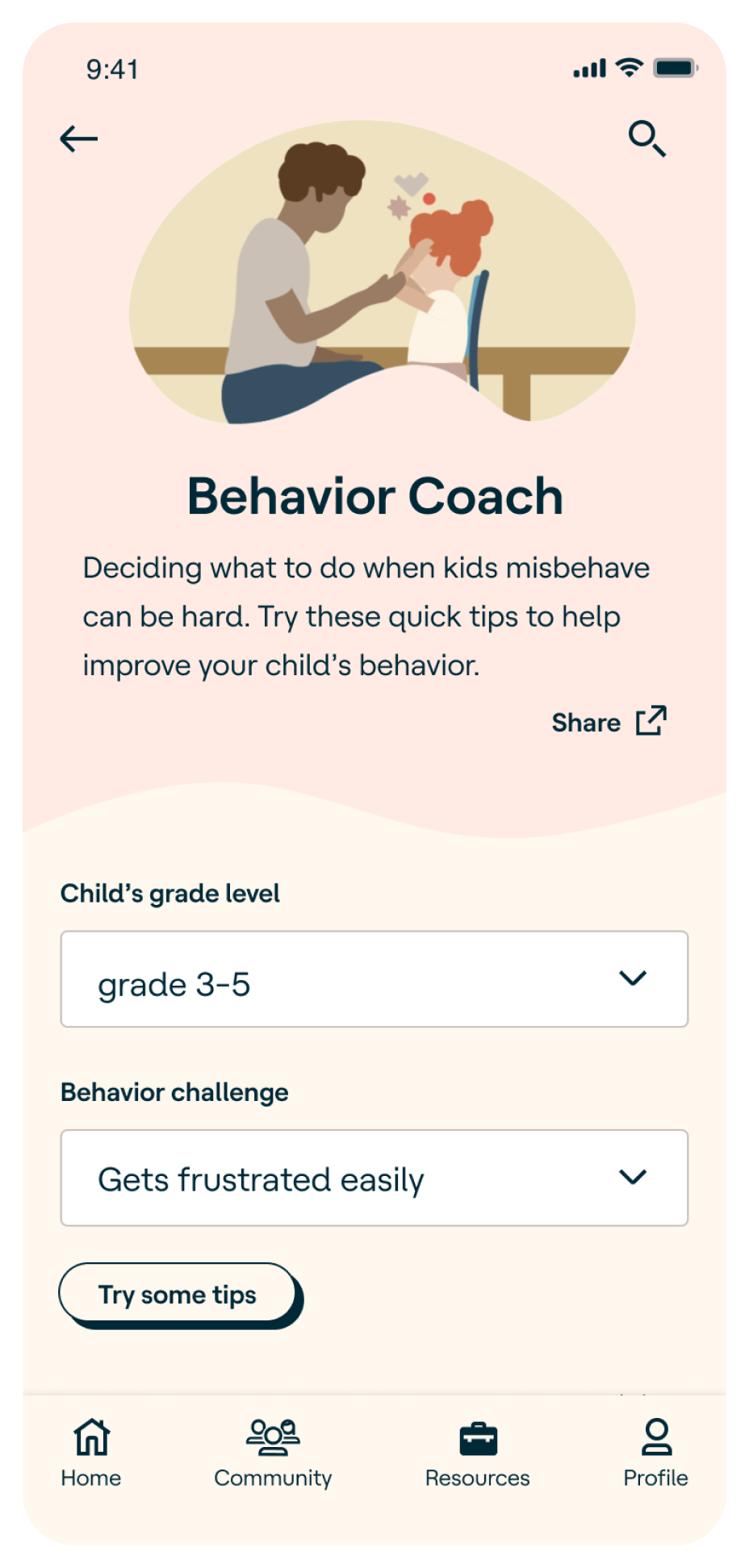 9:41

Behavior Coach

Deciding what to do when kids misbehave can be hard. Try these quick tips to help improve your child's behavior.

Share

Child's grade level

grade 3-5

Behavior challenge

Gets frustrated easily

Try some tips

Home
Community
Resources
Profile